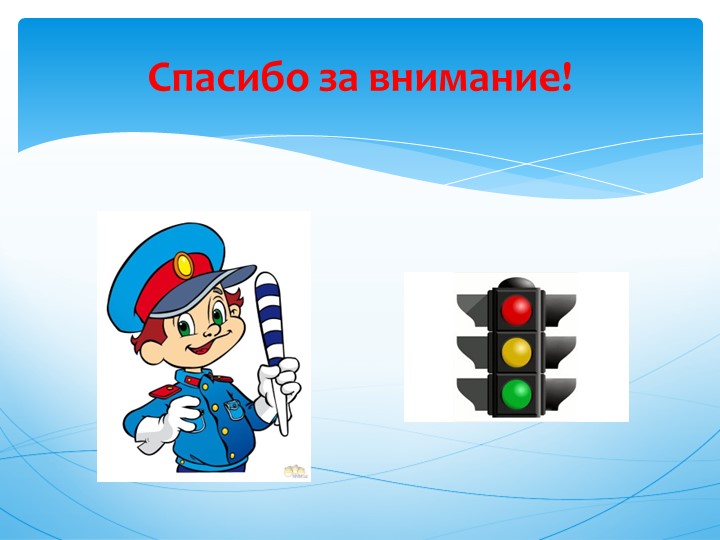 Спасибо за внимание!